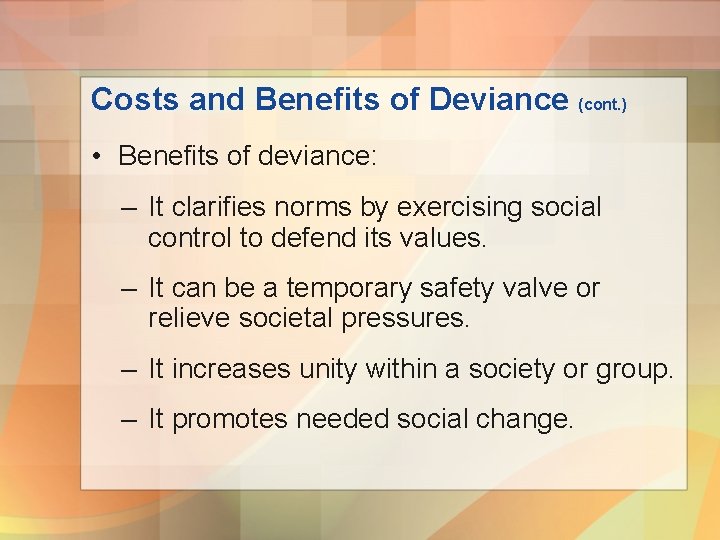 Costs and Benefits of Deviance (cont.)

• Benefits of deviance:

– It clarifies norms by exercising social control to defend its values.

– It can be a temporary safety valve or relieve societal pressures.

– It increases unity within a society or group.

– It promotes needed social change.